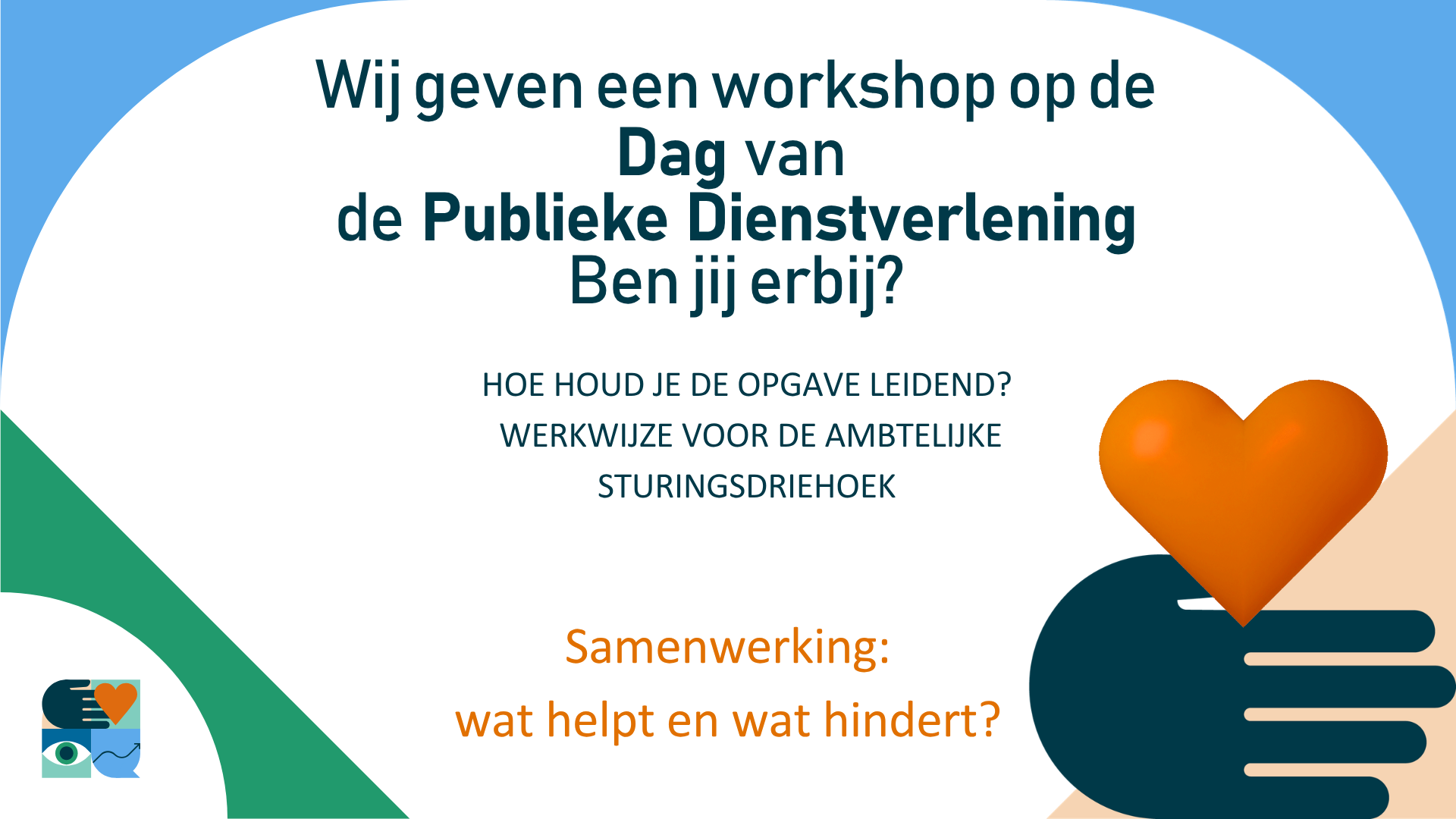 Wij geven een workshop op de
Dag van
de Publieke Dienstverlening
Ben jij erbij?

HOE HOUD JE DE OPGAVE LEIDEND?
WERKWIJZE VOOR DE AMBTELIJKE
STURINGSDRIEHOEK

Samenwerking:
wat helpt en wat hindert?